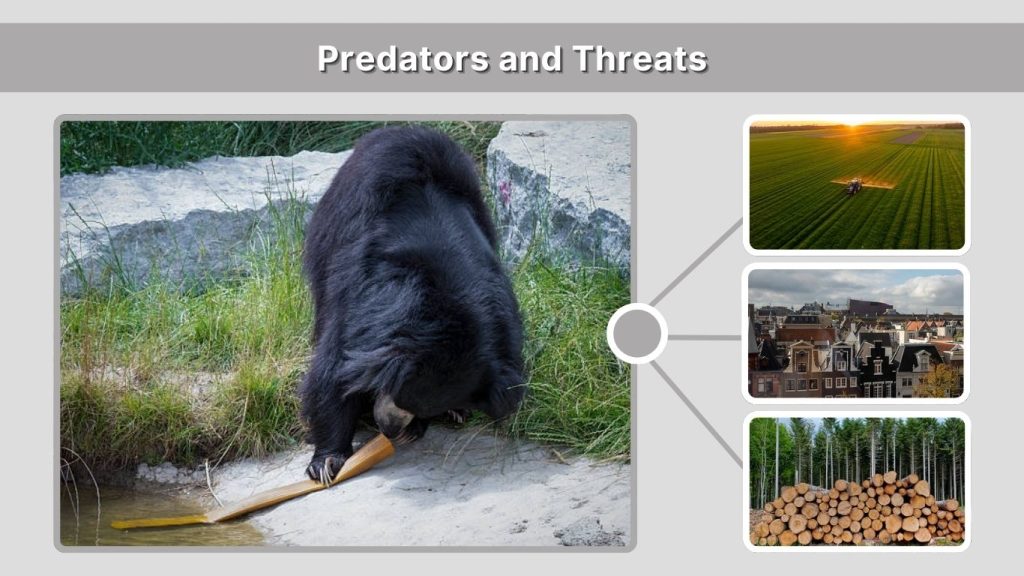 Predators and Threats